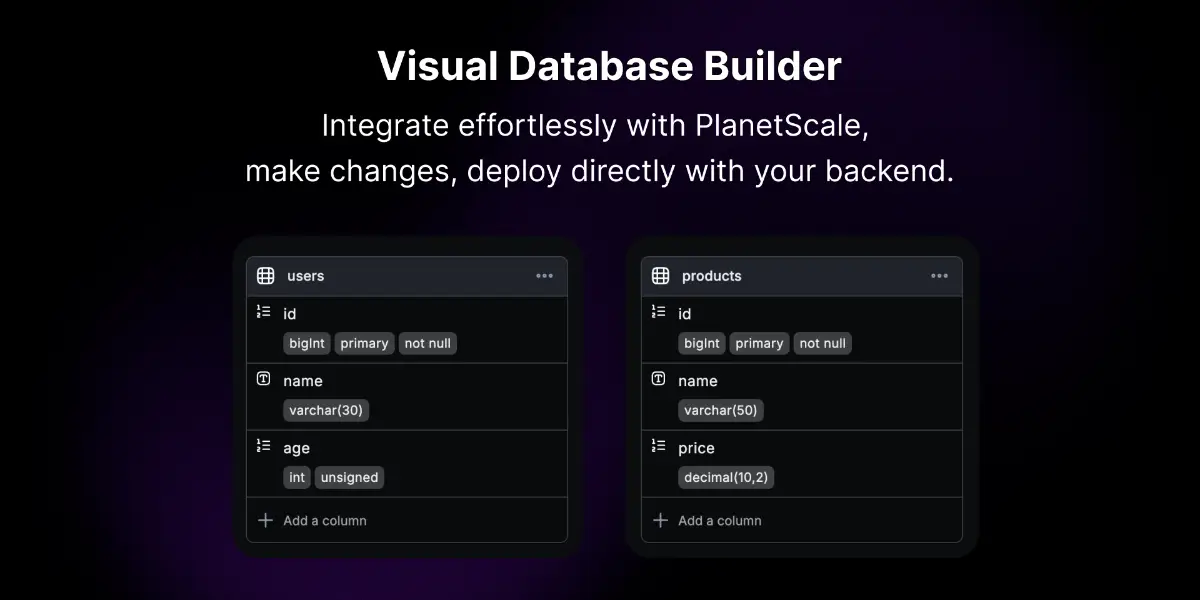 Visual Database Builder

Integrate effortlessly with PlanetScale, make changes, deploy directly with your backend.

users
id
bigInt primary not null
name
varchar(30)
age
int unsigned
Add a column

products
id
bigInt primary not null
name
varchar(50)
price
decimal(10,2)
Add a column